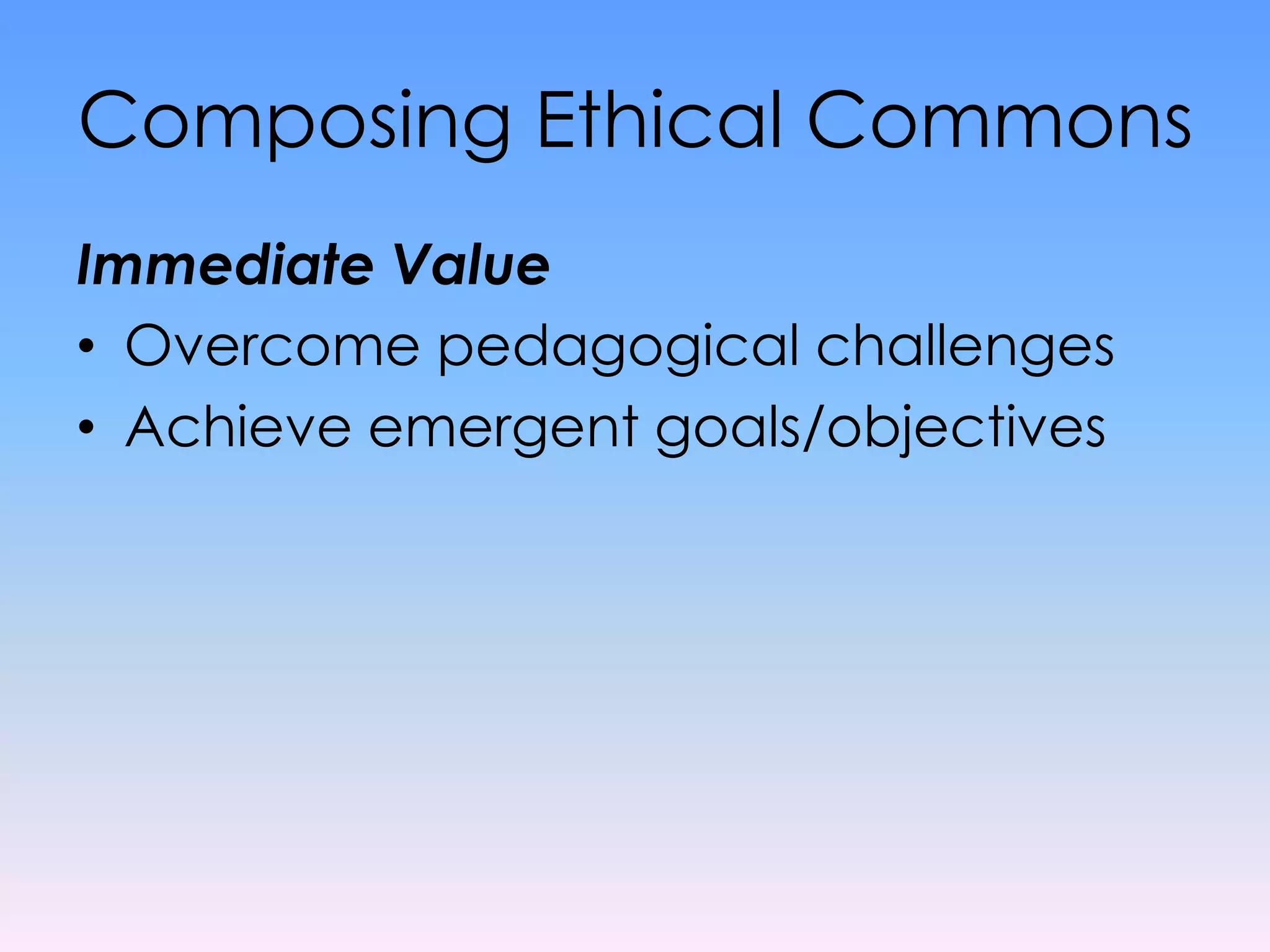 Composing Ethical Commons

Immediate Value

• Overcome pedagogical challenges
• Achieve emergent goals/objectives